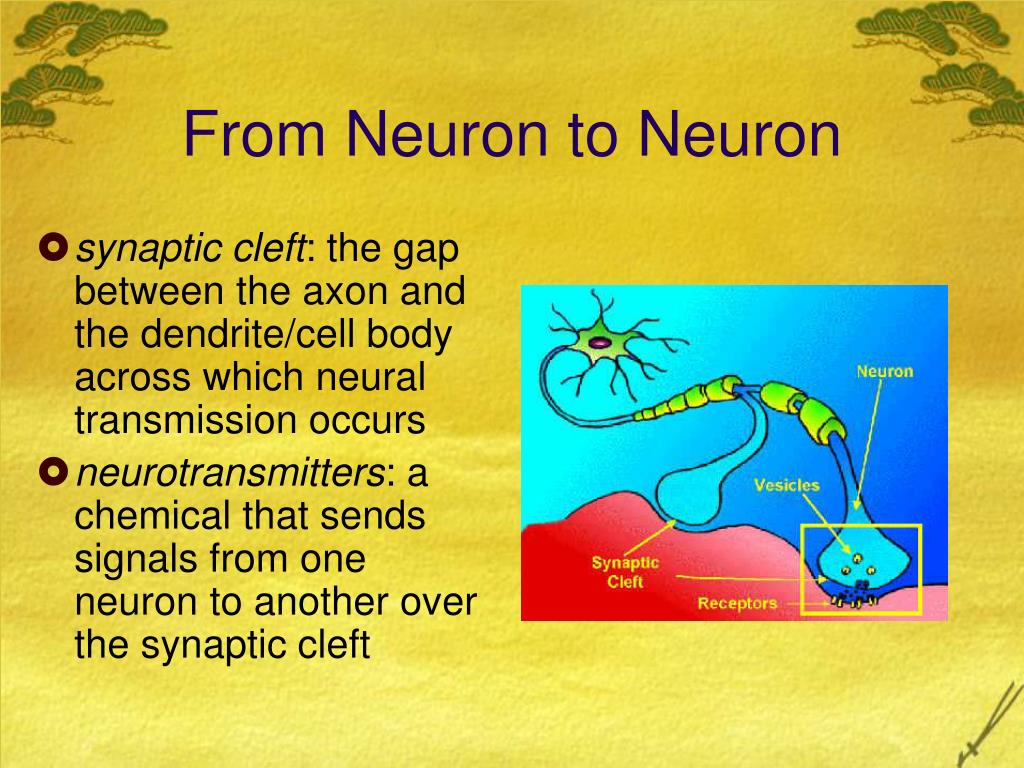 From Neuron to Neuron

synaptic cleft: the gap between the axon and the dendrite/cell body across which neural transmission occurs

neurotransmitters: a chemical that sends signals from one neuron to another over the synaptic cleft

Neuron

Vesicles

Synaptic Cleft

Receptors